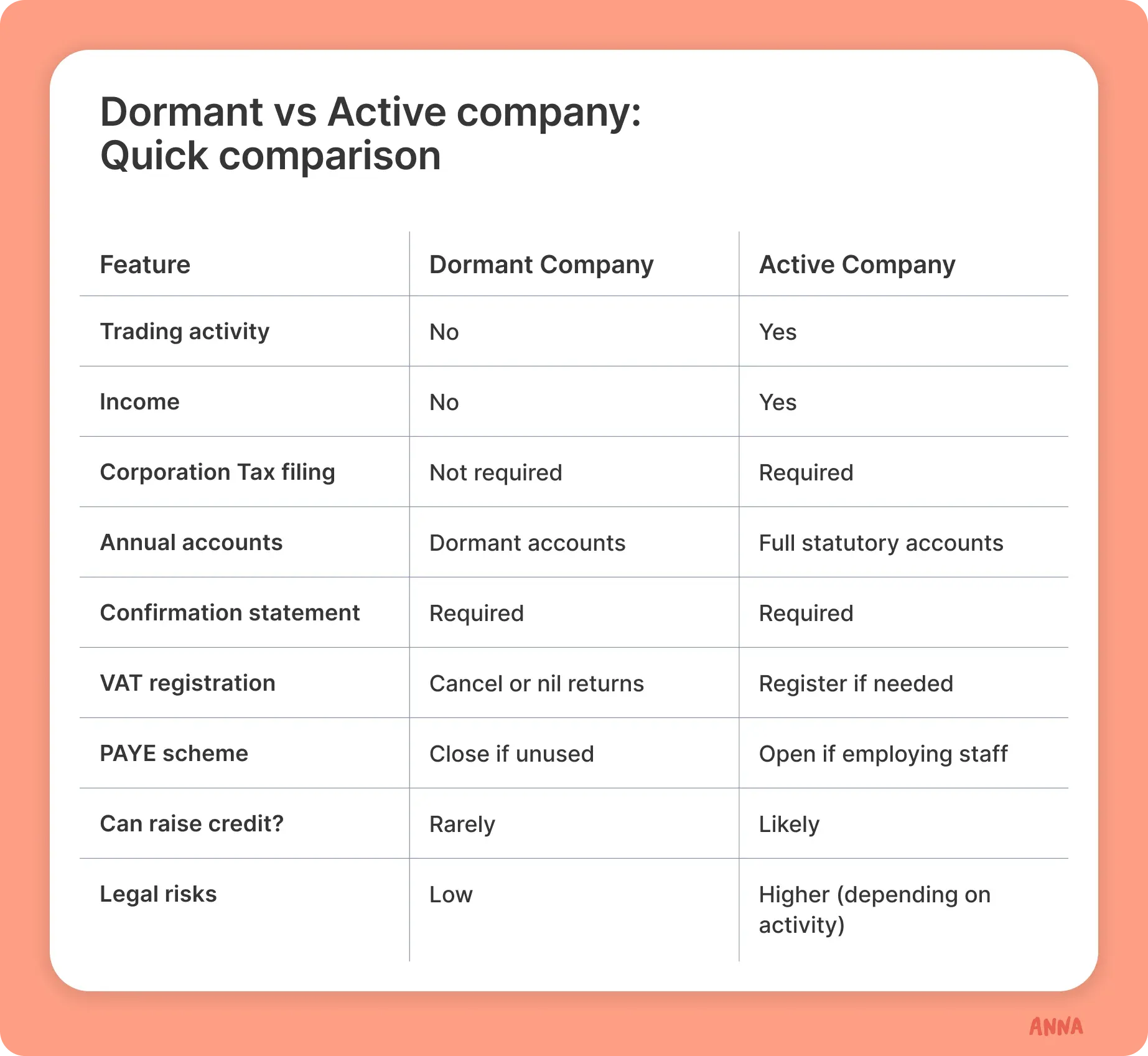 Dormant vs Active company:
Quick comparison

| Feature | Dormant Company | Active Company |
|---|---|---|
| Trading activity | No | Yes |
| Income | No | Yes |
| Corporation Tax filing | Not required | Required |
| Annual accounts | Dormant accounts | Full statutory accounts |
| Confirmation statement | Required | Required |
| VAT registration | Cancel or nil returns | Register if needed |
| PAYE scheme | Close if unused | Open if employing staff |
| Can raise credit? | Rarely | Likely |
| Legal risks | Low | Higher (depending on activity) |

ANNA